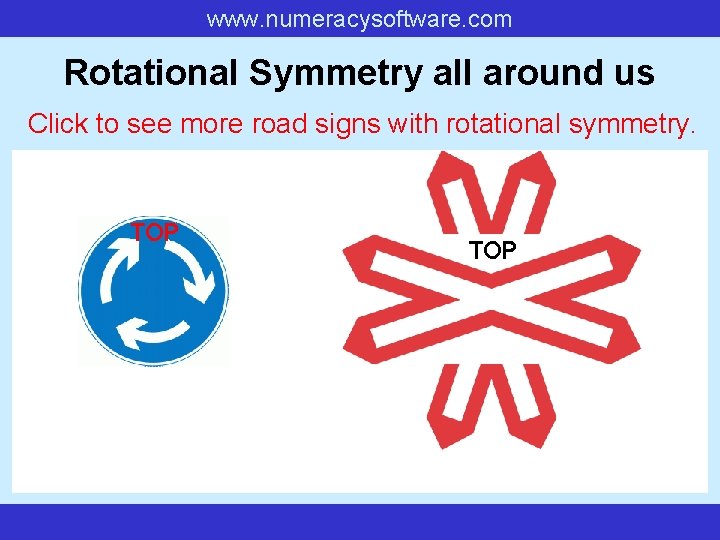 www.numeracysoftware.com

Rotational Symmetry all around us

Click to see more road signs with rotational symmetry.

TOP

TOP